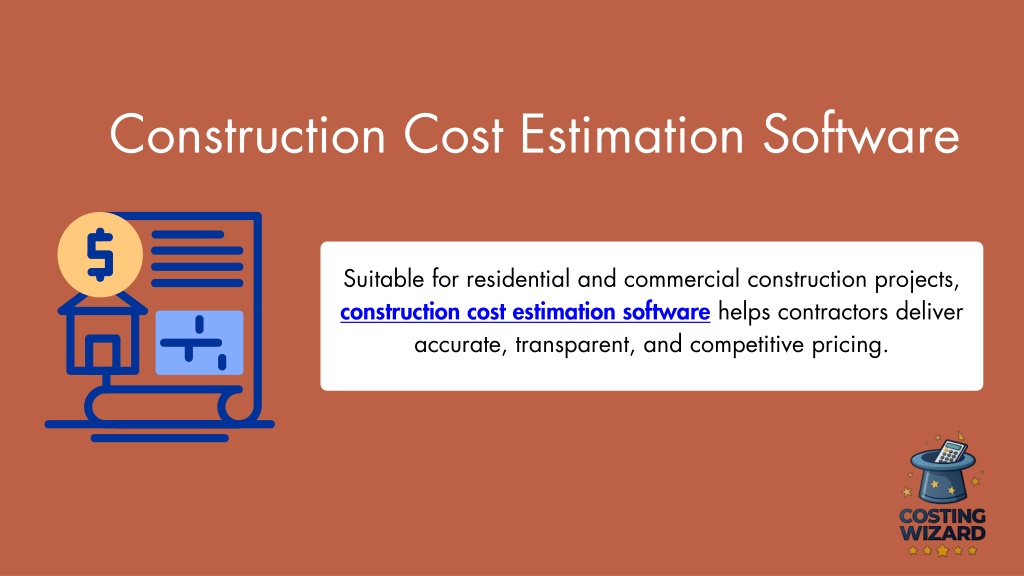 Construction Cost Estimation Software

$

Suitable for residential and commercial construction projects, construction cost estimation software helps contractors deliver accurate, transparent, and competitive pricing.

COSTING WIZARD